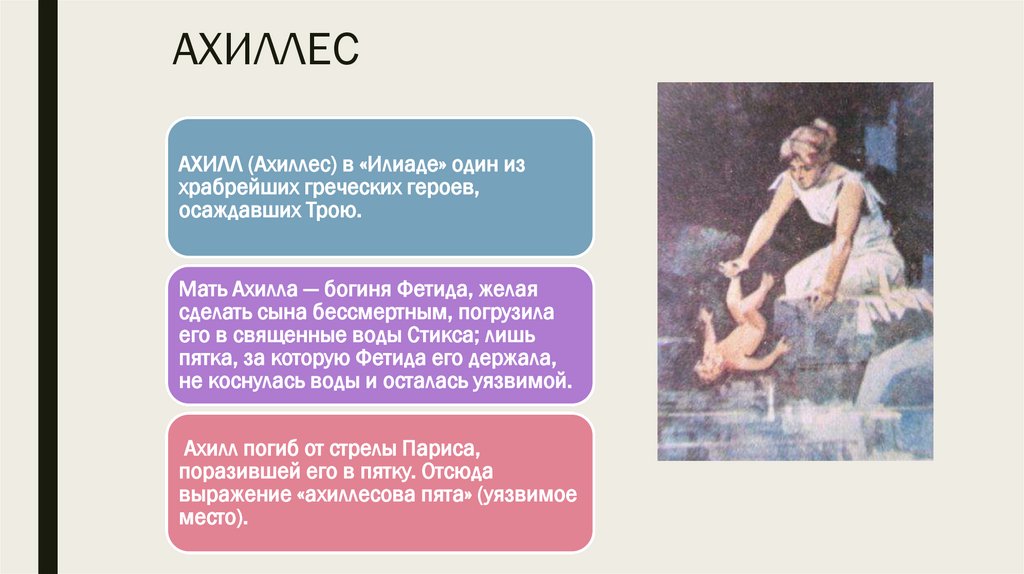 АХИЛЛЕС

АХИЛЛ (Ахиллес) в «Илиаде» один из храбрейших греческих героев, осаждавших Трою.

Мать Ахилла — богиня Фетида, желая сделать сына бессмертным, погрузила его в священные воды Стикса; лишь пятка, за которую Фетида его держала, не коснулась воды и осталась уязвимой.

Ахилл погиб от стрелы Париса, поразившей его в пятку. Отсюда выражение «ахиллесова пята» (уязвимое место).